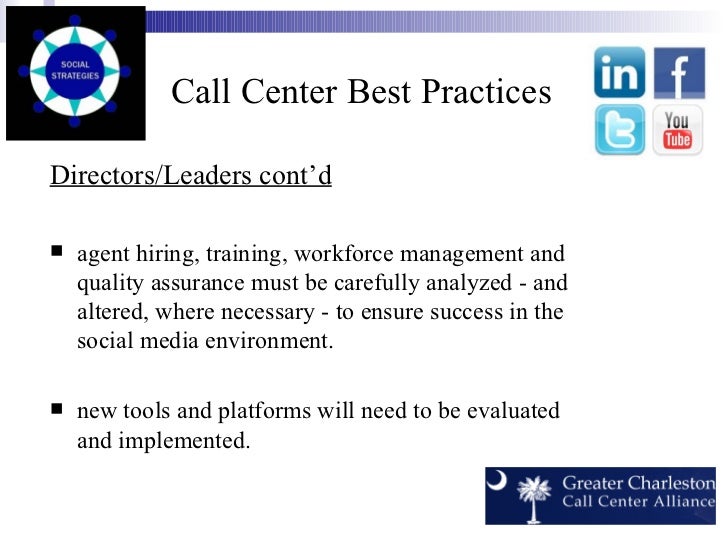 SOCIAL STRATEGIES

Call Center Best Practices

in f
You Tube

Directors/Leaders cont'd

■ agent hiring, training, workforce management and quality assurance must be carefully analyzed - and altered, where necessary - to ensure success in the social media environment.

■ new tools and platforms will need to be evaluated and implemented.

Greater Charleston
Call Center Alliance